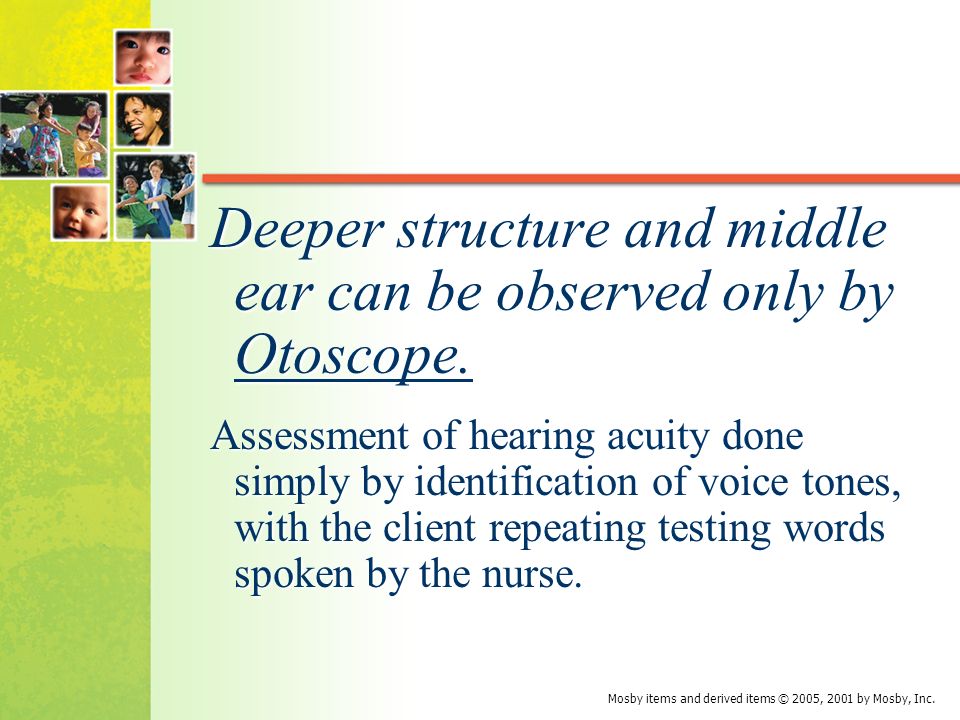 Deeper structure and middle ear can be observed only by Otoscope.

Assessment of hearing acuity done simply by identification of voice tones, with the client repeating testing words spoken by the nurse.

Mosby items and derived items © 2005, 2001 by Mosby, Inc.